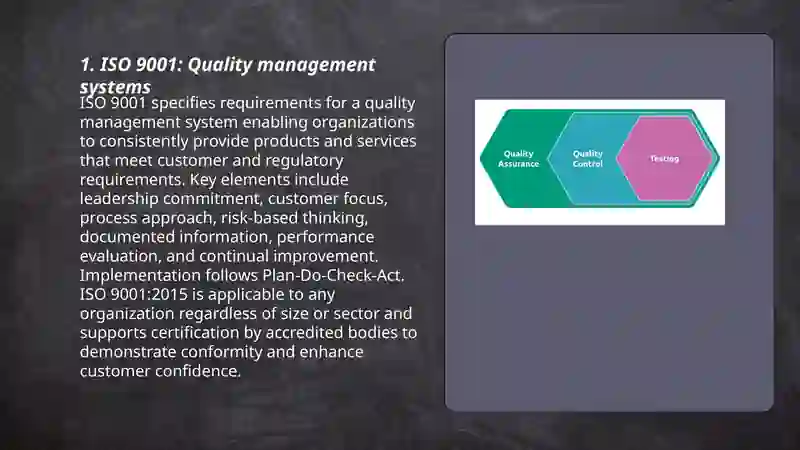 1. ISO 9001: Quality management systems

ISO 9001 specifies requirements for a quality management system enabling organizations to consistently provide products and services that meet customer and regulatory requirements. Key elements include leadership commitment, customer focus, process approach, risk-based thinking, documented information, performance evaluation, and continual improvement. Implementation follows Plan-Do-Check-Act. ISO 9001:2015 is applicable to any organization regardless of size or sector and supports certification by accredited bodies to demonstrate conformity and enhance customer confidence.

Quality Assurance
Quality Control
Testing